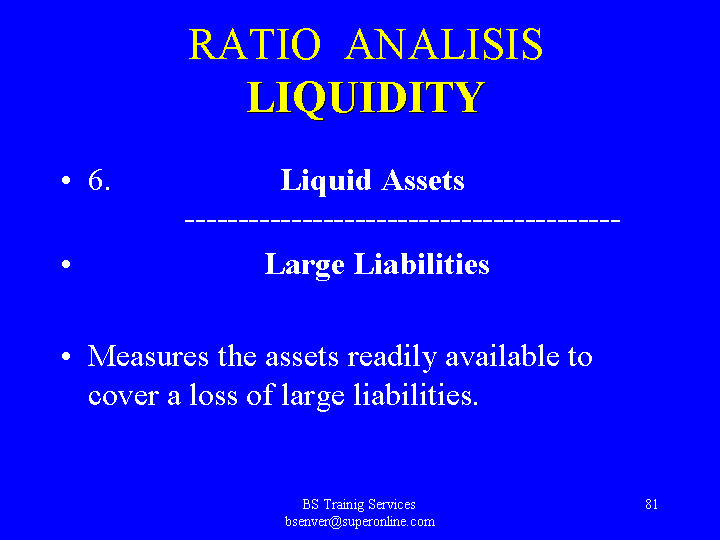 RATIO ANALISIS
LIQUIDITY

• 6. Liquid Assets
----------------------------------------
• Large Liabilities

• Measures the assets readily available to cover a loss of large liabilities.

BS Trainig Services
bsenver@superonline.com

81